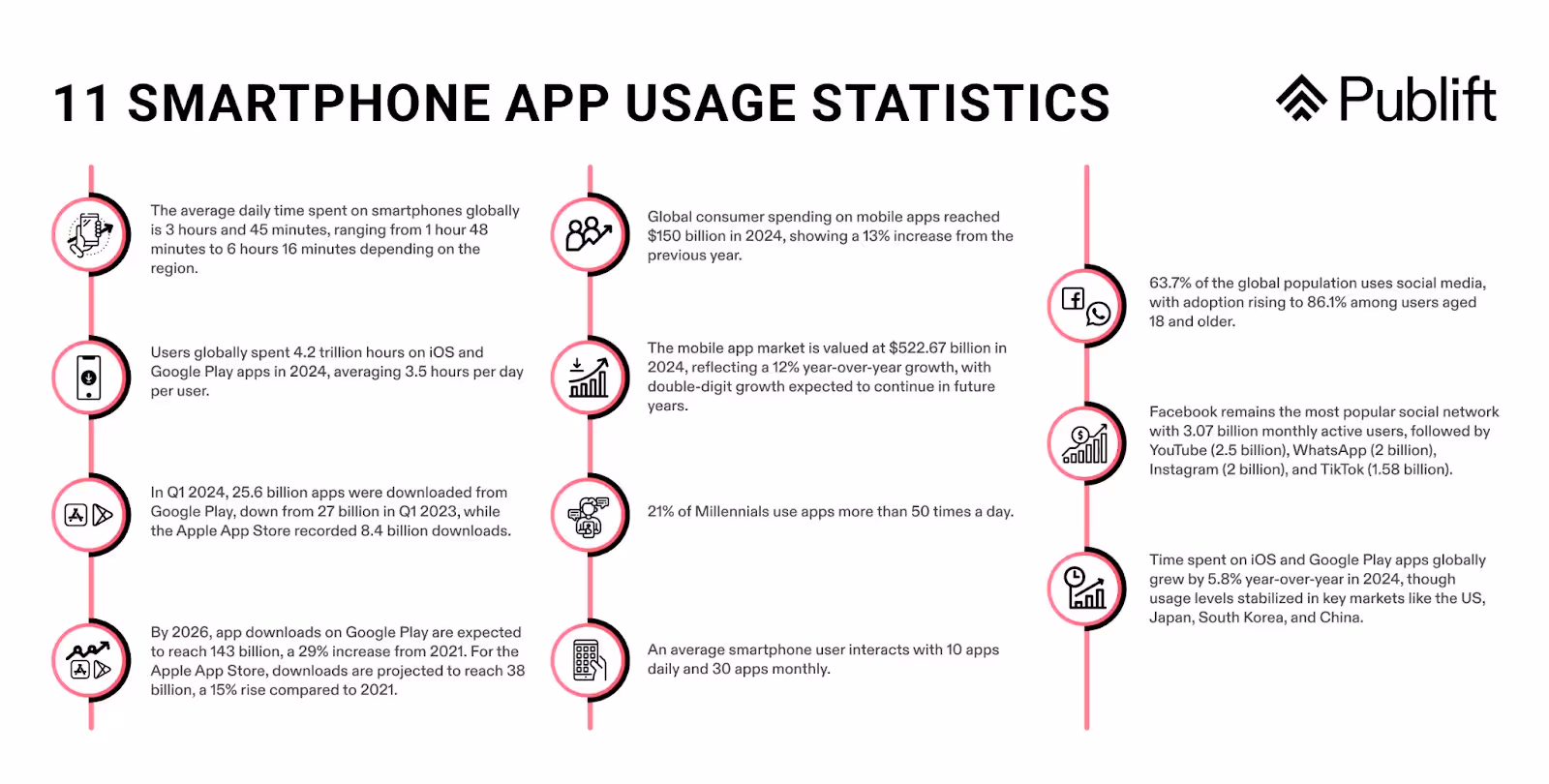 11 SMARTPHONE APP USAGE STATISTICS

Publift

The average daily time spent on smartphones globally is 3 hours and 45 minutes, ranging from 1 hour 48 minutes to 6 hours 16 minutes depending on the region.

Users globally spent 4.2 trillion hours on iOS and Google Play apps in 2024, averaging 3.5 hours per day per user.

In Q1 2024, 25.6 billion apps were downloaded from Google Play, down from 27 billion in Q1 2023, while the Apple App Store recorded 8.4 billion downloads.

By 2026, app downloads on Google Play are expected to reach 143 billion, a 29% increase from 2021. For the Apple App Store, downloads are projected to reach 38 billion, a 15% rise compared to 2021.

Global consumer spending on mobile apps reached $150 billion in 2024, showing a 13% increase from the previous year.

The mobile app market is valued at $522.67 billion in 2024, reflecting a 12% year-over-year growth, with double-digit growth expected to continue in future years.

21% of Millennials use apps more than 50 times a day.

An average smartphone user interacts with 10 apps daily and 30 apps monthly.

63.7% of the global population uses social media, with adoption rising to 86.1% among users aged 18 and older.

Facebook remains the most popular social network with 3.07 billion monthly active users, followed by YouTube (2.5 billion), WhatsApp (2 billion), Instagram (2 billion), and TikTok (1.58 billion).

Time spent on iOS and Google Play apps globally grew by 5.8% year-over-year in 2024, though usage levels stabilized in key markets like the US, Japan, South Korea, and China.